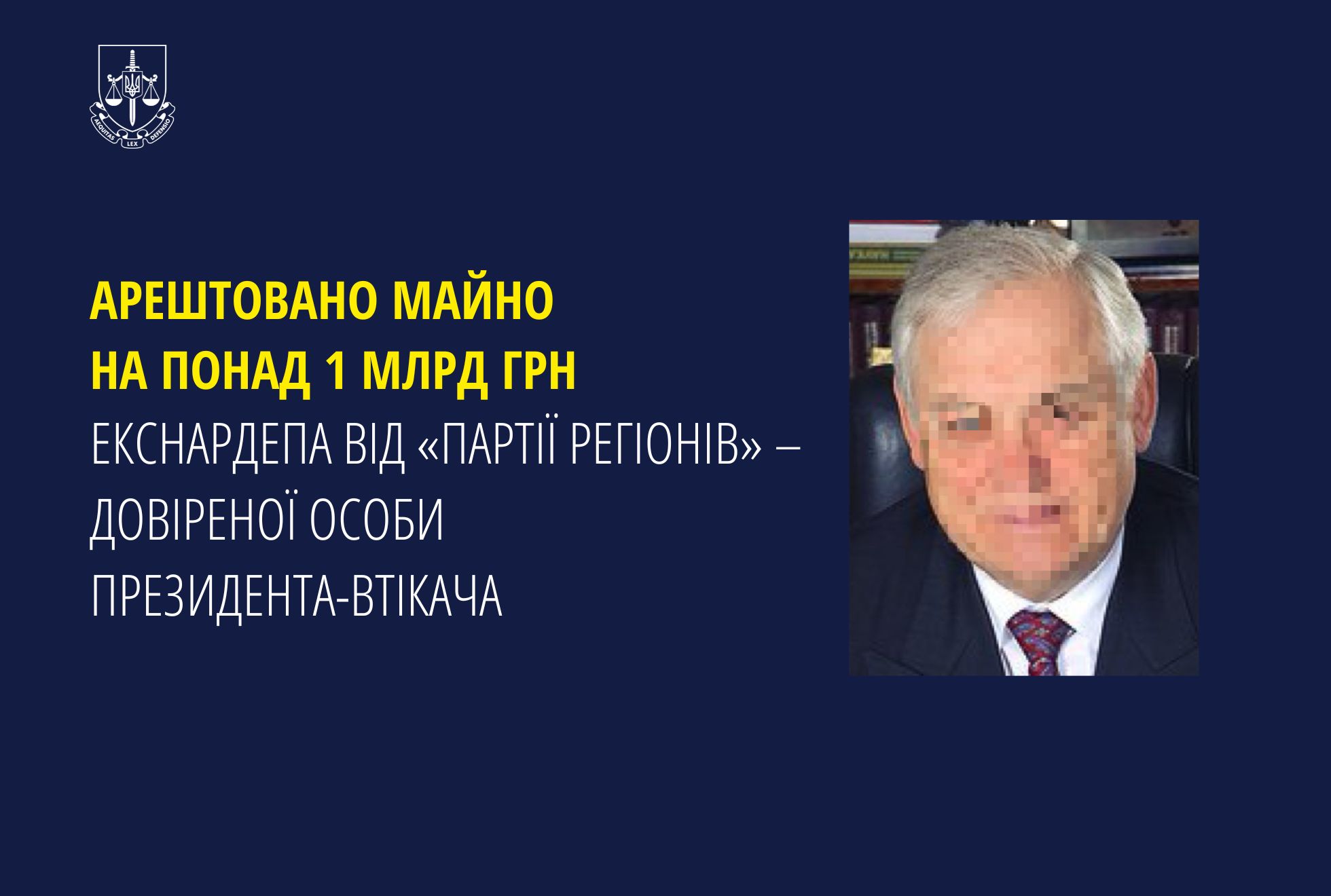 AEQUITAS LEX DEFENSIO

АРЕШТОВАНО МАЙНО
НА ПОНАД 1 МЛРД ГРН
ЕКСНАРДЕПА ВІД «ПАРТІЇ РЕГІОНІВ» – ДОВІРЕНОЇ ОСОБИ ПРЕЗИДЕНТА-ВТІКАЧА